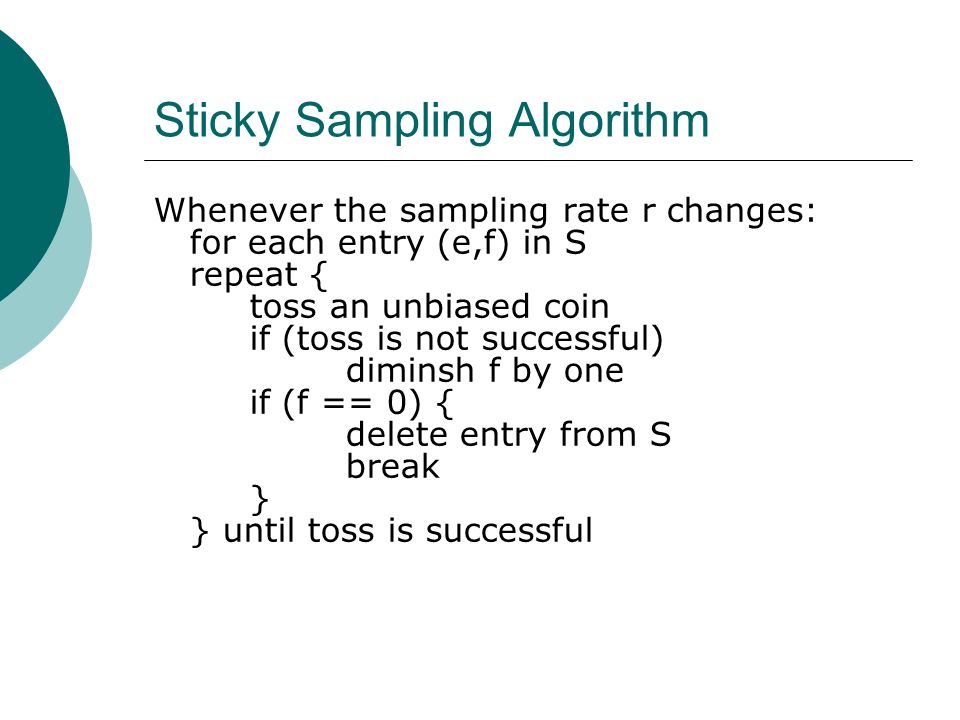 Sticky Sampling Algorithm

Whenever the sampling rate r changes:
  for each entry (e,f) in S
  repeat {
      toss an unbiased coin
      if (toss is not successful)
            diminsh f by one
      if (f == 0) {
            delete entry from S
            break
      }
  } until toss is successful